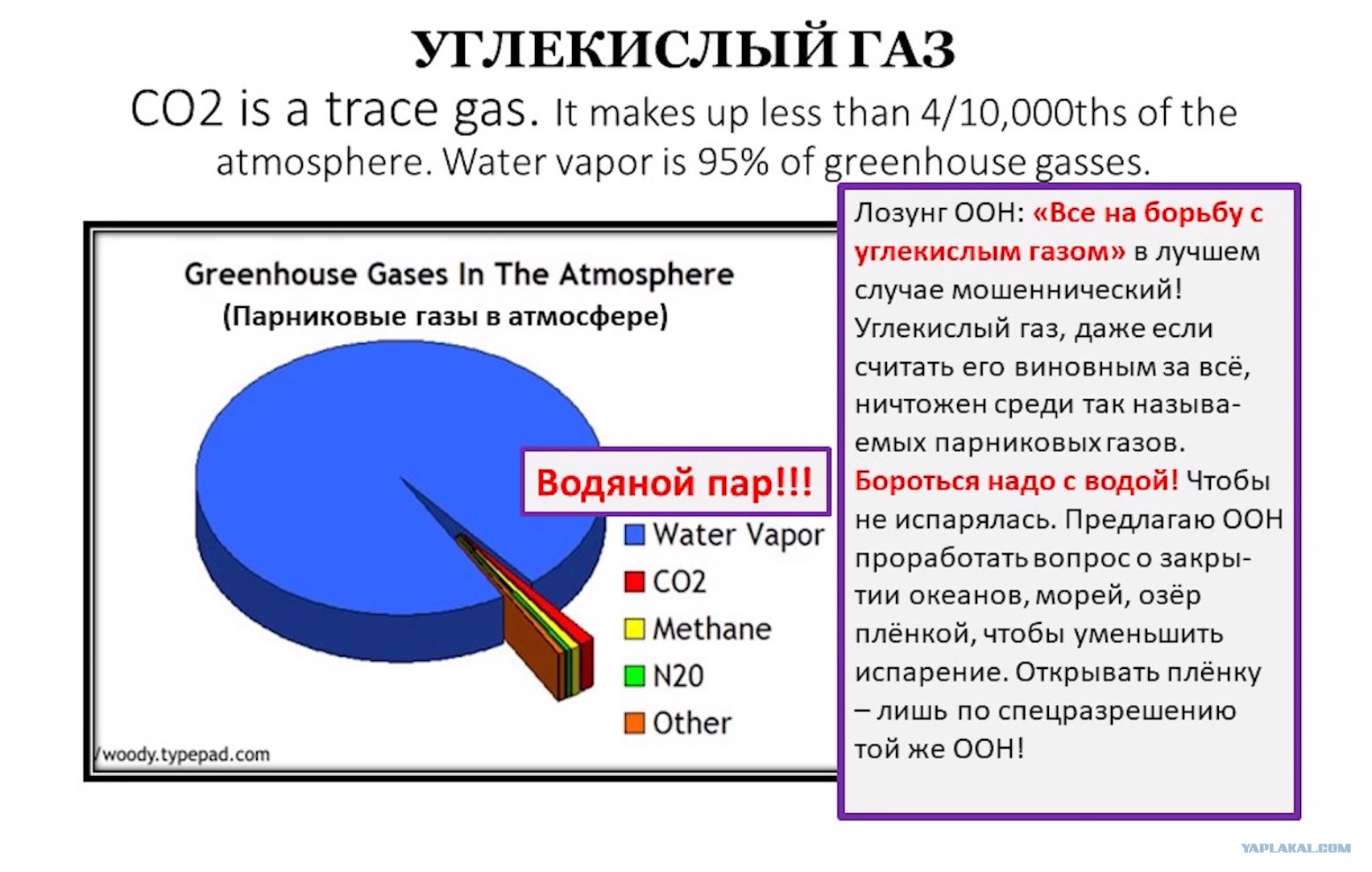 УГЛЕКИСЛЫЙ ГАЗ

CO2 is a trace gas. It makes up less than 4/10,000ths of the atmosphere. Water vapor is 95% of greenhouse gasses.

Greenhouse Gases In The Atmosphere
(Парниковые газы в атмосфере)

Водяной пар!!!

Water Vapor
CO2
Methane
N20
Other

/woody.typepad.com

Лозунг ООН: «Все на борьбу с углекислым газом» в лучшем случае мошеннический! Углекислый газ, даже если считать его виновным за всё, ничтожен среди так называемых парниковых газов. Бороться надо с водой! Чтобы не испарялась. Предлагаю ООН проработать вопрос о закрытии океанов, морей, озёр плёнкой, чтобы уменьшить испарение. Открывать плёнку – лишь по спецразрешению той же ООН!

YAPLAKAL.COM